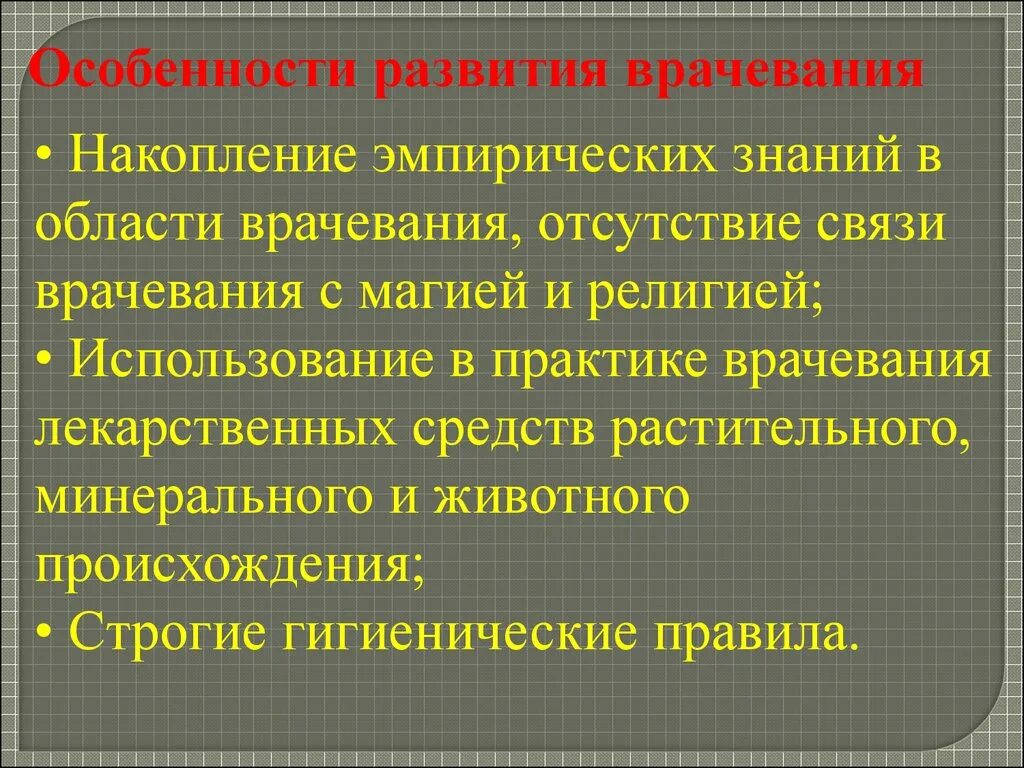 Особенности развития врачевания

• Накопление эмпирических знаний в области врачевания, отсутствие связи врачевания с магией и религией;
• Использование в практике врачевания лекарственных средств растительного, минерального и животного происхождения;
• Строгие гигиенические правила.